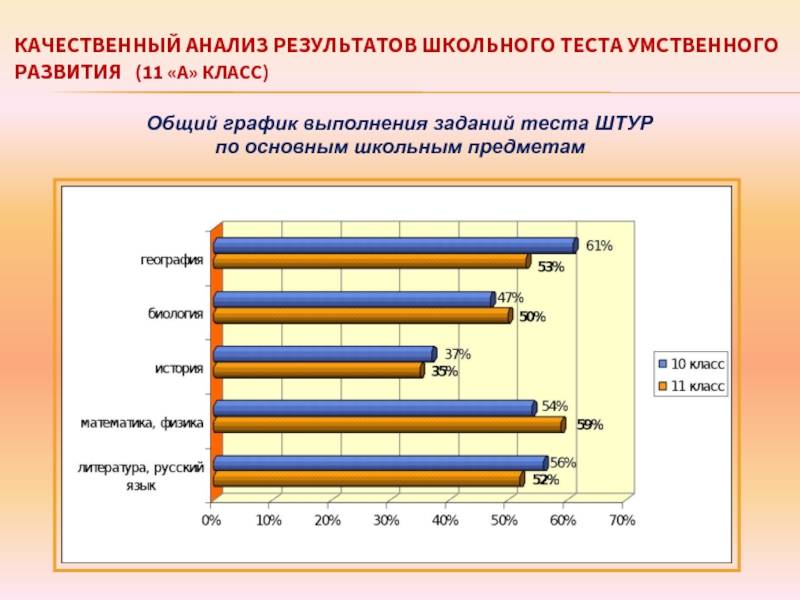 КАЧЕСТВЕННЫЙ АНАЛИЗ РЕЗУЛЬТАТОВ ШКОЛЬНОГО ТЕСТА УМСТВЕННОГО РАЗВИТИЯ (11 «А» КЛАСС)

Общий график выполнения заданий теста ШТУР по основным школьным предметам

география
61%
53%
биология
47%
50%
история
37%
35%
математика, физика
54%
59%
литература, русский язык
56%
52%

0%
10%
20%
30%
40%
50%
60%
70%

10 класс
11 класс